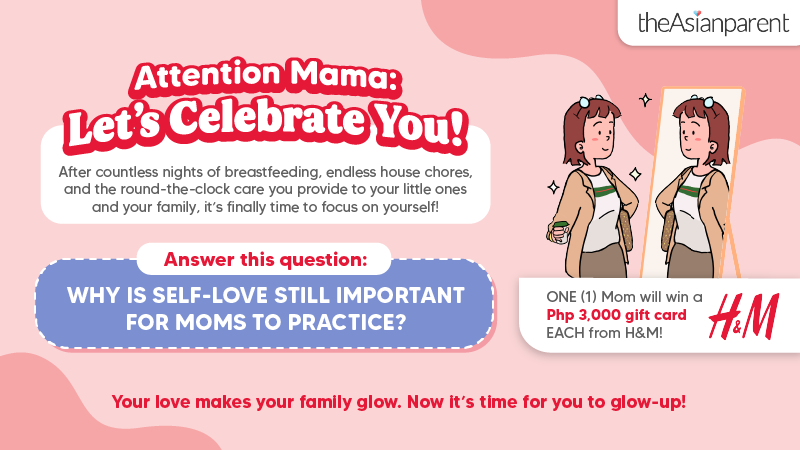 theAsianparent

Attention Mama:
Let's Celebrate You!

After countless nights of breastfeeding, endless house chores, and the round-the-clock care you provide to your little ones and your family, it's finally time to focus on yourself!

Answer this question:

WHY IS SELF-LOVE STILL IMPORTANT FOR MOMS TO PRACTICE?

ONE (1) Mom will win a Php 3,000 gift card EACH from H&M!

H&M

Your love makes your family glow. Now it's time for you to glow-up!